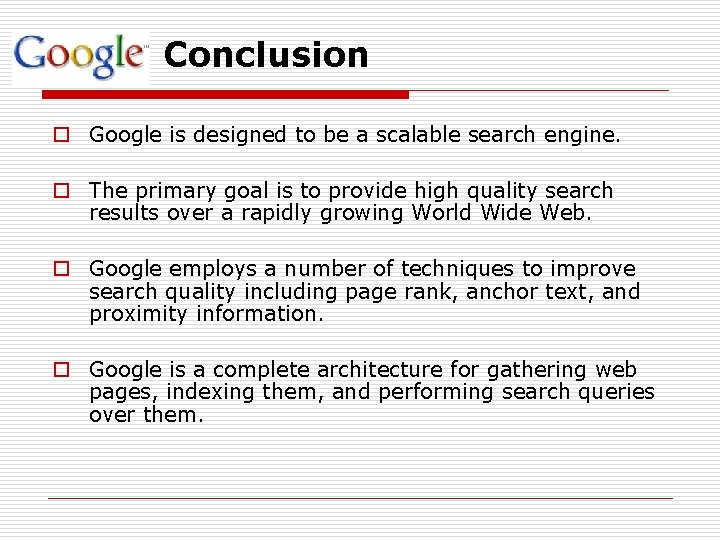 Google™ Conclusion

Google is designed to be a scalable search engine.

The primary goal is to provide high quality search results over a rapidly growing World Wide Web.

Google employs a number of techniques to improve search quality including page rank, anchor text, and proximity information.

Google is a complete architecture for gathering web pages, indexing them, and performing search queries over them.